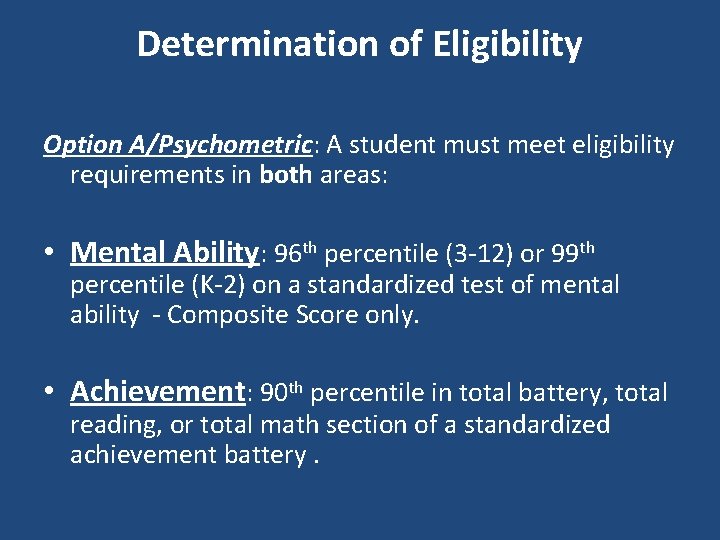 Determination of Eligibility

Option A/Psychometric: A student must meet eligibility requirements in both areas:

• Mental Ability: 96th percentile (3-12) or 99th percentile (K-2) on a standardized test of mental ability - Composite Score only.

• Achievement: 90th percentile in total battery, total reading, or total math section of a standardized achievement battery .